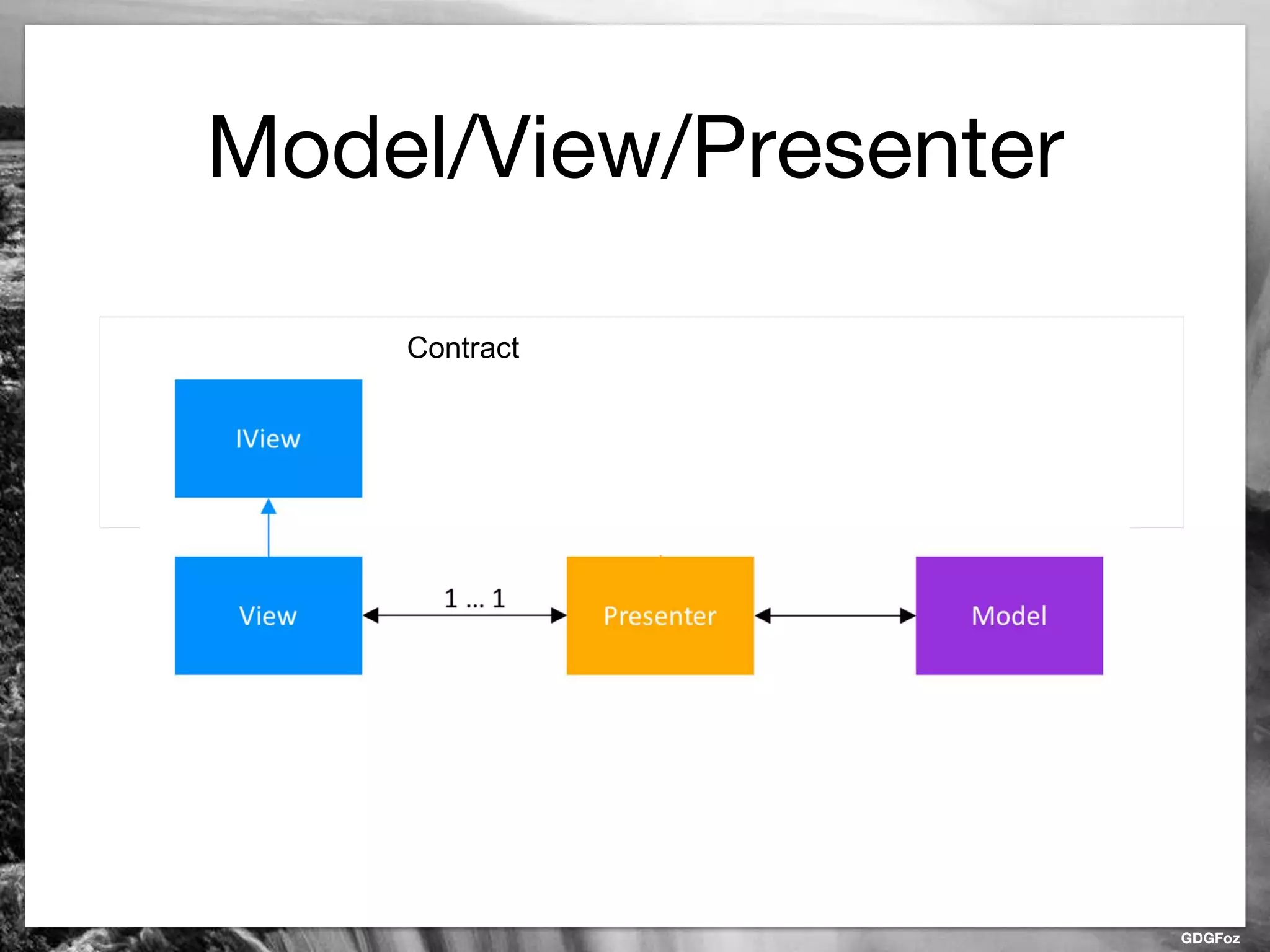 Model/View/Presenter

Contract

IView

View

1 ... 1

Presenter

Model

GDGFoz